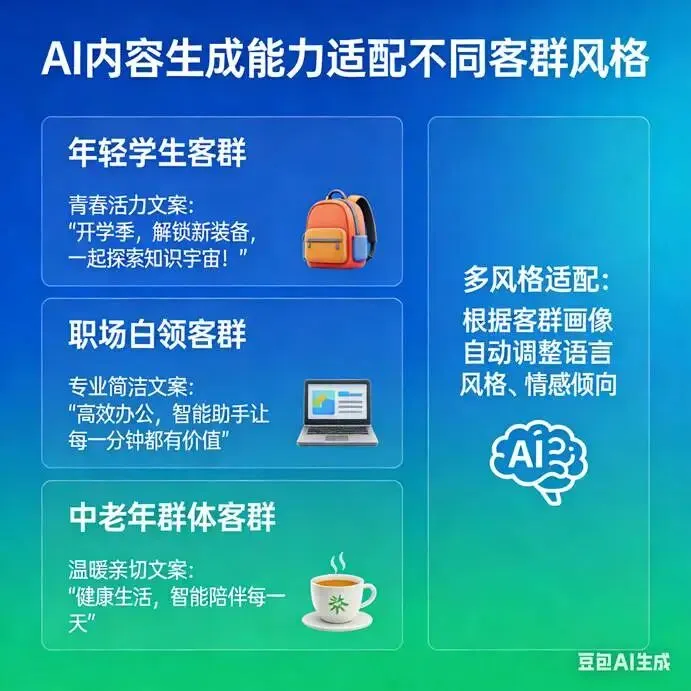 AI内容生成能力适配不同客群风格

年轻学生客群

青春活力文案:
“开学季，解锁新装备，一起探索知识宇宙！”

职场白领客群

专业简洁文案:
“高效办公，智能助手让每一分钟都有价值”

中老年群体客群

温暖亲切文案:
“健康生活，智能陪伴每一天”

多风格适配:
根据客群画像自动调整语言风格、情感倾向

AI

豆包AI生成